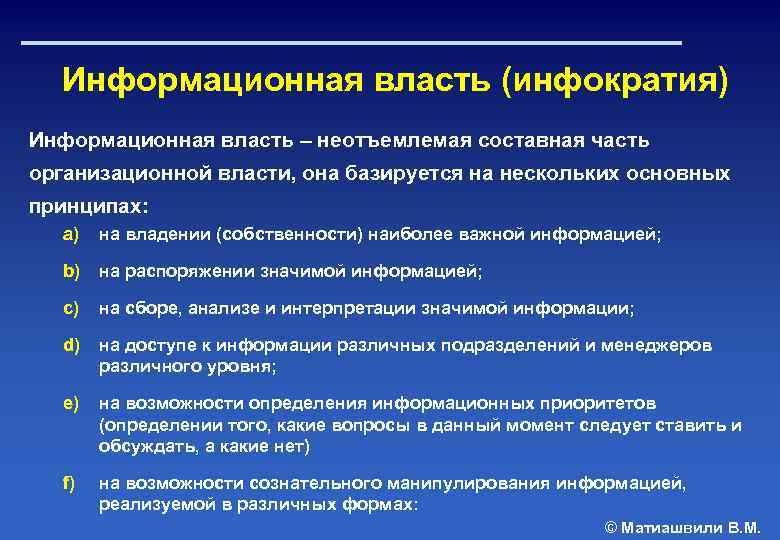 Информационная власть (инфократия)

Информационная власть – неотъемлемая составная часть организационной власти, она базируется на нескольких основных принципах:

a) на владении (собственности) наиболее важной информацией;

b) на распоряжении значимой информацией;

c) на сборе, анализе и интерпретации значимой информации;

d) на доступе к информации различных подразделений и менеджеров различного уровня;

e) на возможности определения информационных приоритетов (определении того, какие вопросы в данный момент следует ставить и обсуждать, а какие нет)

f) на возможности сознательного манипулирования информацией, реализуемой в различных формах:

© Матиашвили В.М.